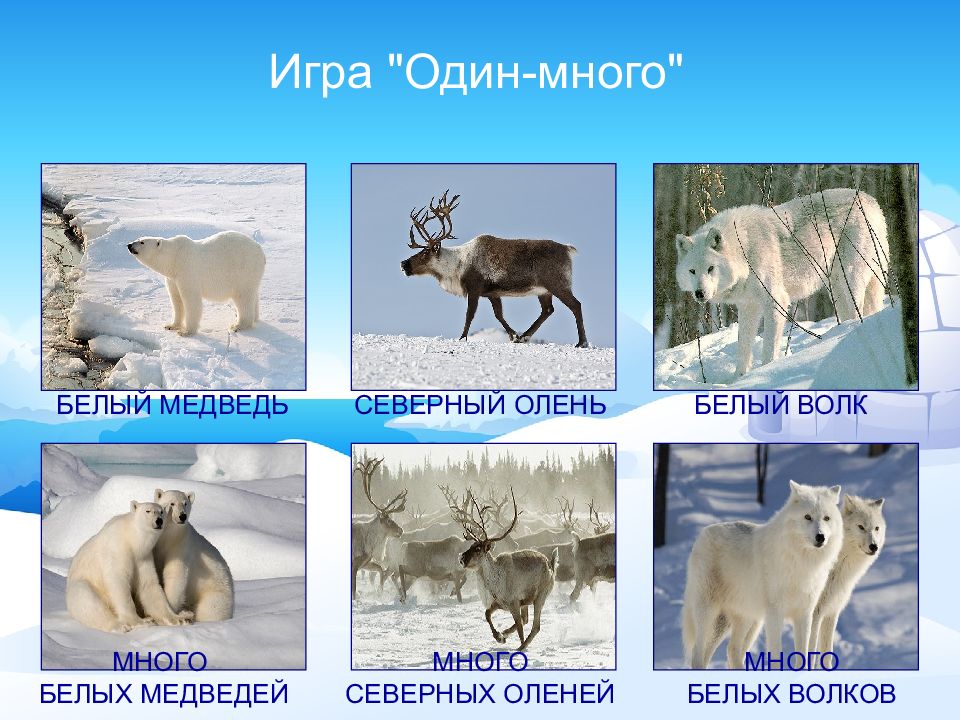 Игра "Один-много"

БЕЛЫЙ МЕДВЕДЬ

СЕВЕРНЫЙ ОЛЕНЬ

БЕЛЫЙ ВОЛК

МНОГО
БЕЛЫХ МЕДВЕДЕЙ

МНОГО
СЕВЕРНЫХ ОЛЕНЕЙ

МНОГО
БЕЛЫХ ВОЛКОВ